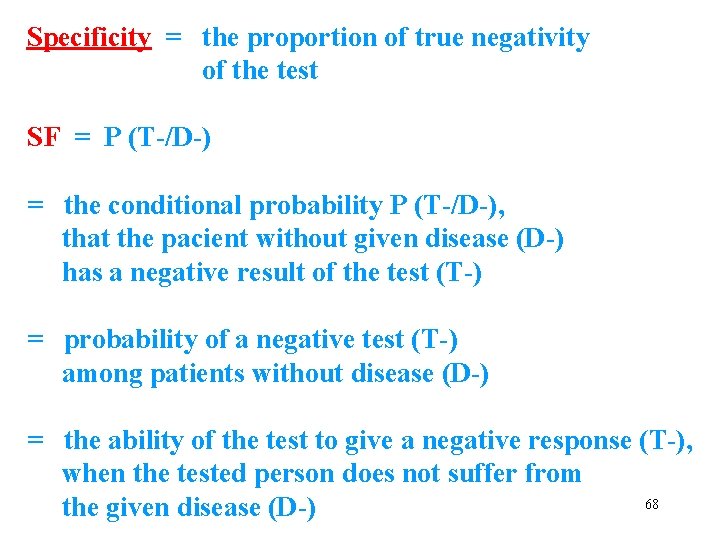 Specificity = the proportion of true negativity of the test

SF = P (T-/D-)

= the conditional probability P (T-/D-), that the pacient without given disease (D-) has a negative result of the test (T-)

= probability of a negative test (T-) among patients without disease (D-)

= the ability of the test to give a negative response (T-), when the tested person does not suffer from the given disease (D-)

68